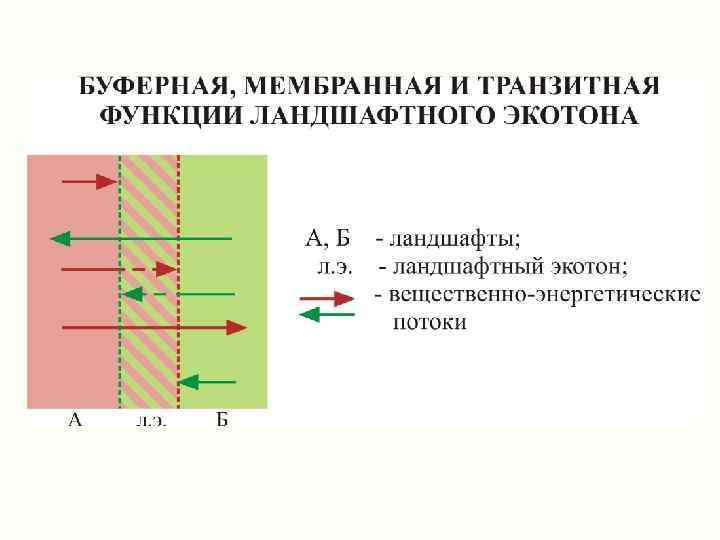 БУФЕРНАЯ, МЕМБРАННАЯ И ТРАНЗИТНАЯ ФУНКЦИИ ЛАНДШАФТНОГО ЭКОТОНА

А, Б - ландшафты;
л.э. - ландшафтный экотон;
- вещественно-энергетические потоки

А
л.э.
Б